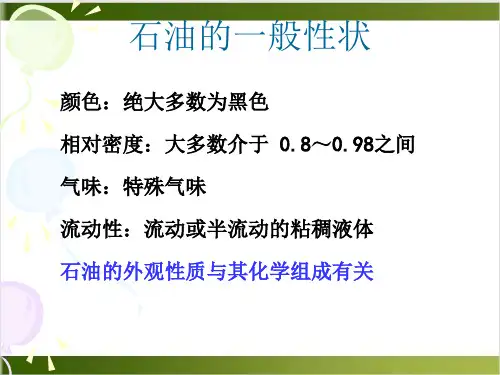 石油的一般性状

颜色：绝大多数为黑色

相对密度：大多数介于 0.8～0.98之间

气味：特殊气味

流动性：流动或半流动的粘稠液体

石油的外观性质与其化学组成有关